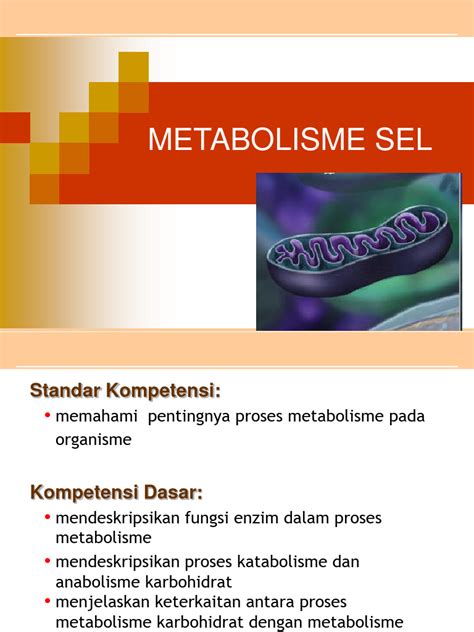 METABOLISME SEL

Standar Kompetensi:

• memahami pentingnya proses metabolisme pada organisme

Kompetensi Dasar:

• mendeskripsikan fungsi enzim dalam proses metabolisme
• mendeskripsikan proses katabolisme dan anabolisme karbohidrat
• menjelaskan keterkaitan antara proses metabolisme karbohidrat dengan metabolisme